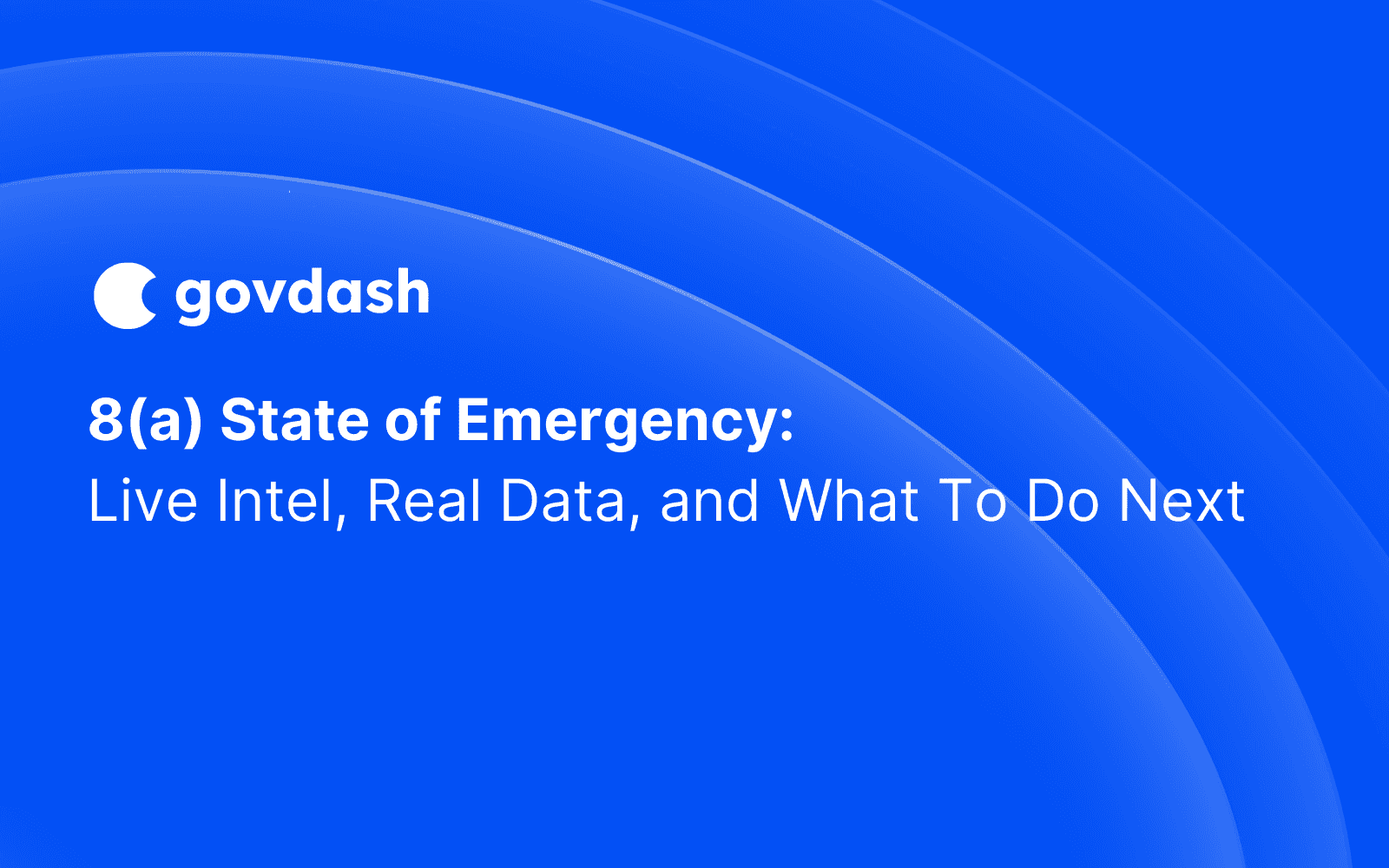 govdash

8(a) State of Emergency:
Live Intel, Real Data, and What To Do Next